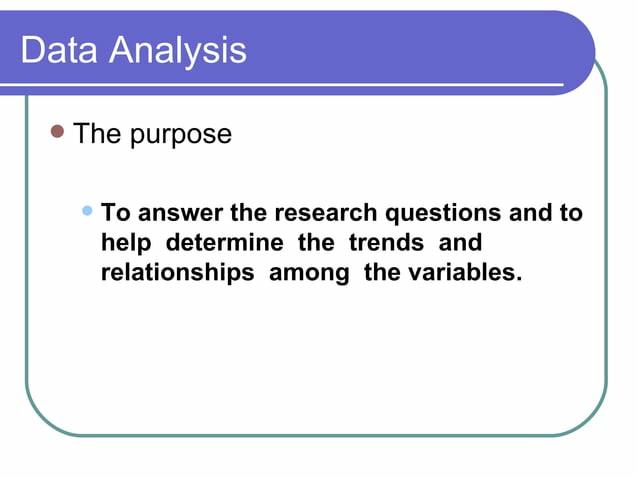 Data Analysis

The purpose

To answer the research questions and to help determine the trends and relationships among the variables.